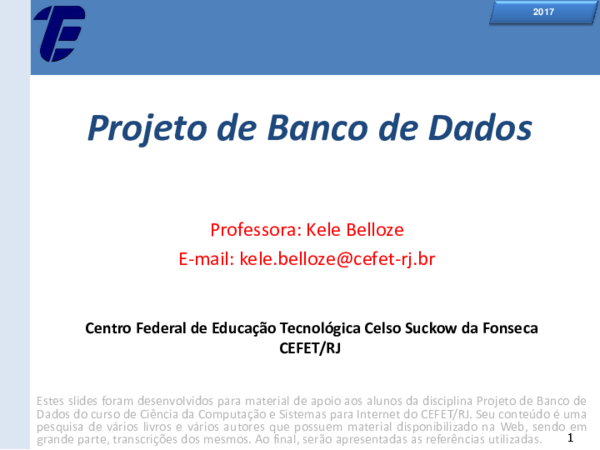 2017

Projeto de Banco de Dados

Professora: Kele Belloze
E-mail: kele.belloze@cefet-rj.br

Centro Federal de Educação Tecnológica Celso Suckow da Fonseca
CEFET/RJ

Estes slides foram desenvolvidos para material de apoio aos alunos da disciplina Projeto de Banco de Dados do curso de Ciência da Computação e Sistemas para Internet do CEFET/RJ. Seu conteúdo é uma pesquisa de vários livros e vários autores que possuem material disponibilizado na Web, sendo em grande parte, transcrições dos mesmos. Ao final, serão apresentadas as referências utilizadas.

1